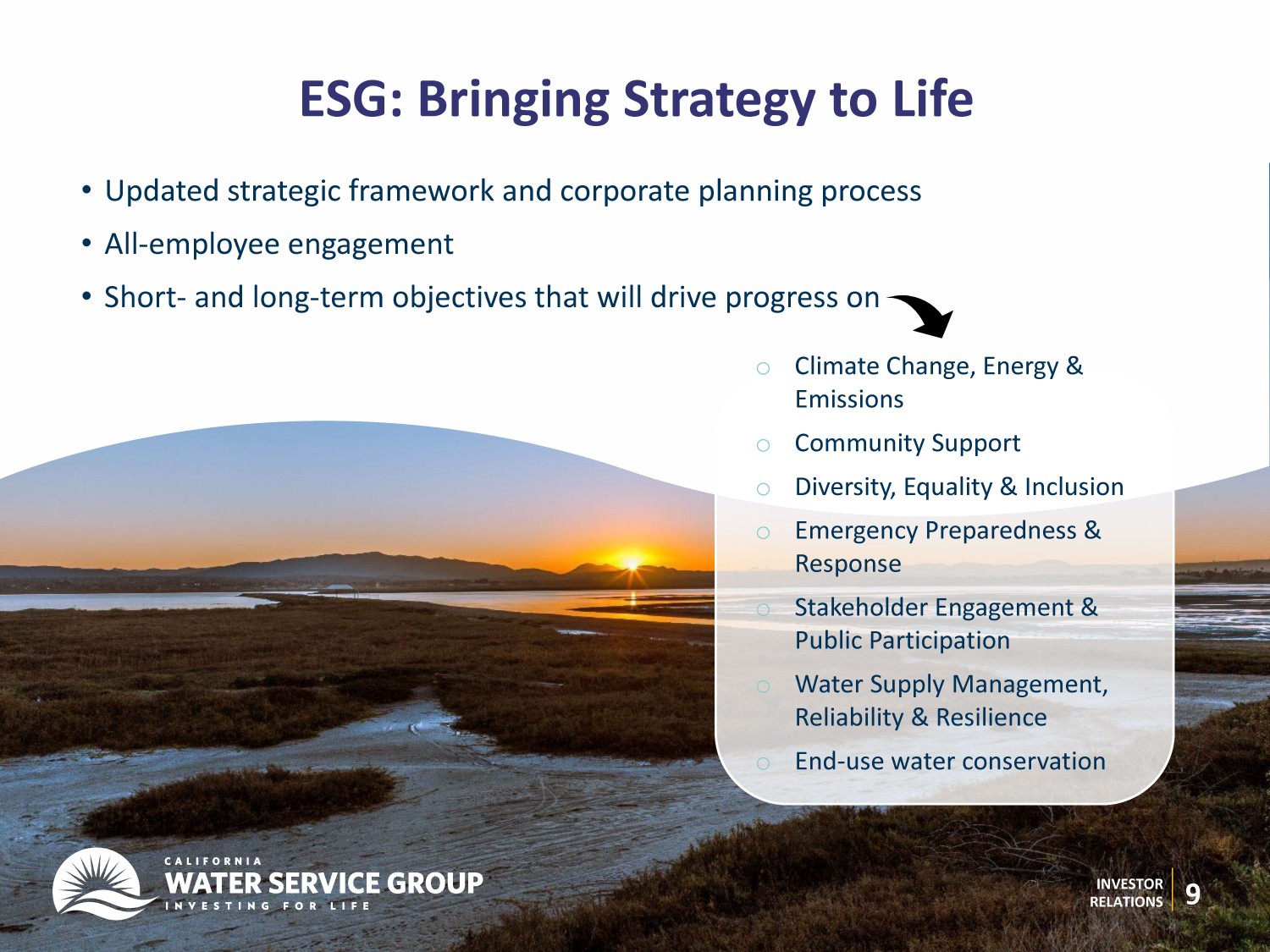 ESG: Bringing Strategy to Life

• Updated strategic framework and corporate planning process
• All-employee engagement
• Short- and long-term objectives that will drive progress on

o Climate Change, Energy & Emissions
o Community Support
o Diversity, Equality & Inclusion
o Emergency Preparedness & Response
o Stakeholder Engagement & Public Participation
o Water Supply Management, Reliability & Resilience
o End-use water conservation

CALIFORNIA
WATER SERVICE GROUP
INVESTING FOR LIFE

INVESTOR RELATIONS 9